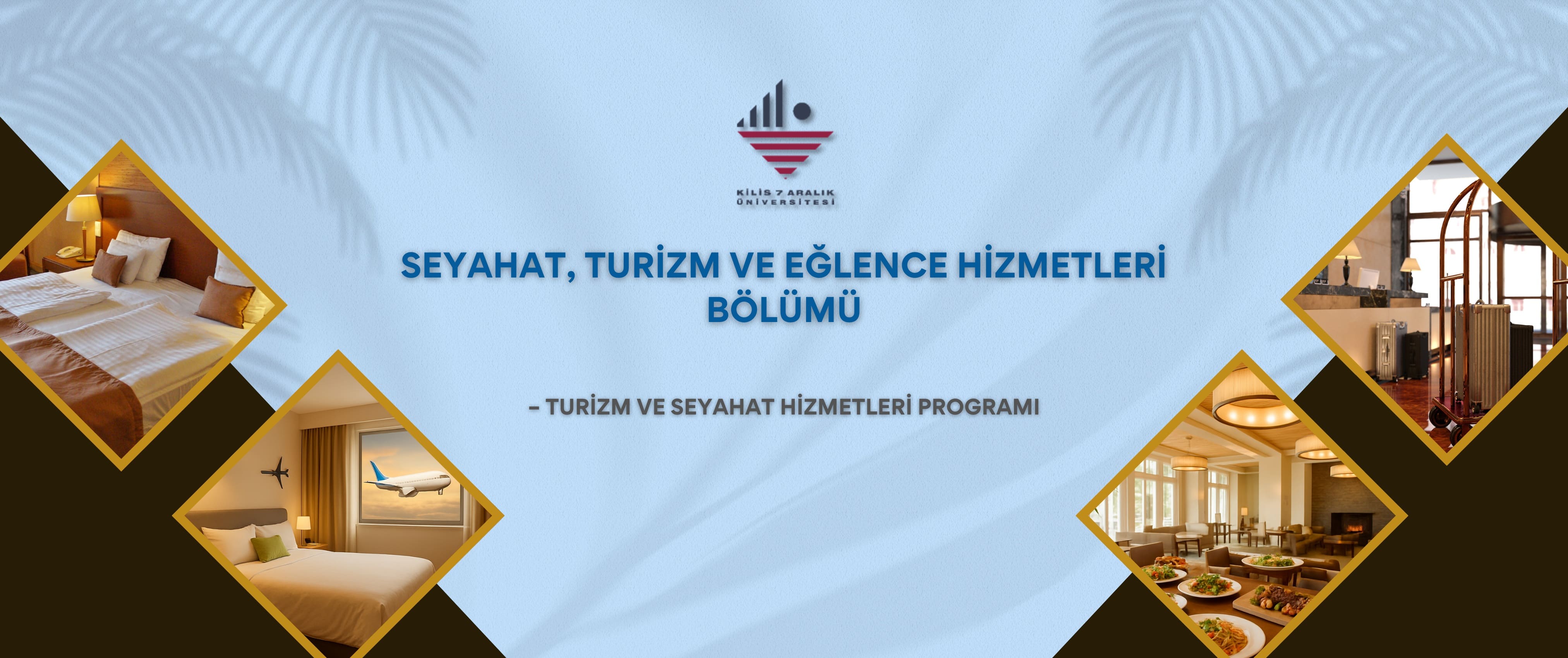 KİLİS 7 ARALIK ÜNİVERSİTESİ

SEYAHAT, TURİZM VE EĞLENCE HİZMETLERİ BÖLÜMÜ

- TURİZM VE SEYAHAT HİZMETLERİ PROGRAMI